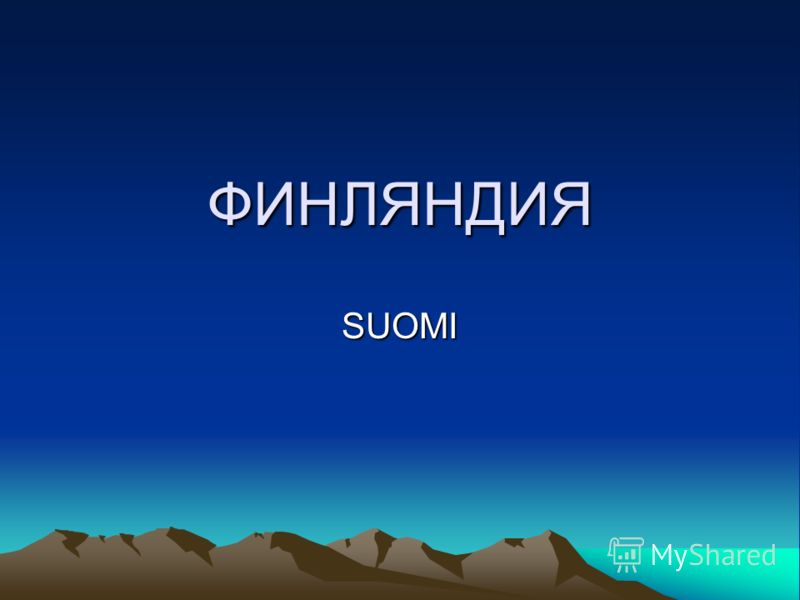 ФИНЛЯНДИЯ

SUOMI

MyShared